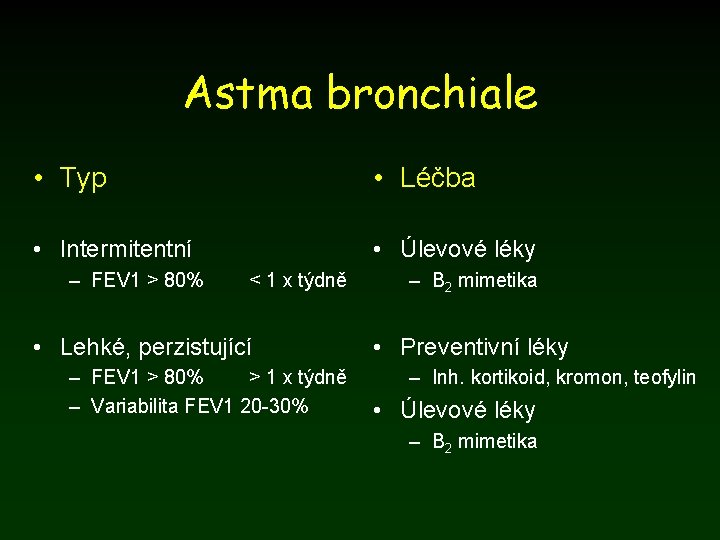 Astma bronchiale

• Typ

• Intermitentní
– FEV1 > 80% < 1 x týdně

• Lehké, perzistující
– FEV1 > 80% > 1 x týdně
– Variabilita FEV1 20-30%

• Léčba

• Úlevové léky
– $B_2$ mimetika

• Preventivní léky
– Inh. kortikoid, kromon, teofylin

• Úlevové léky
– $B_2$ mimetika